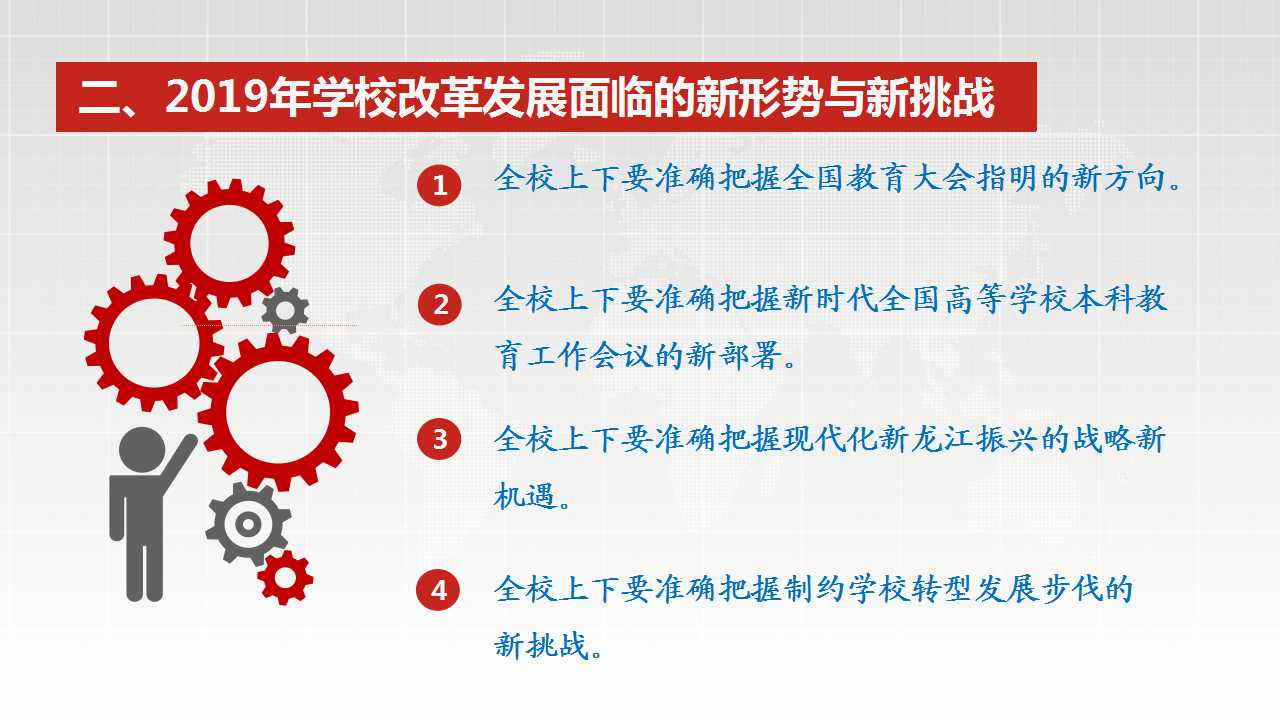 二、2019年学校改革发展面临的新形势与新挑战

1 全校上下要准确把握全国教育大会指明的新方向。

2 全校上下要准确把握新时代全国高等学校本科教育工作会议的新部署。

3 全校上下要准确把握现代化新龙江振兴的战略新机遇。

4 全校上下要准确把握制约学校转型发展步伐的新挑战。